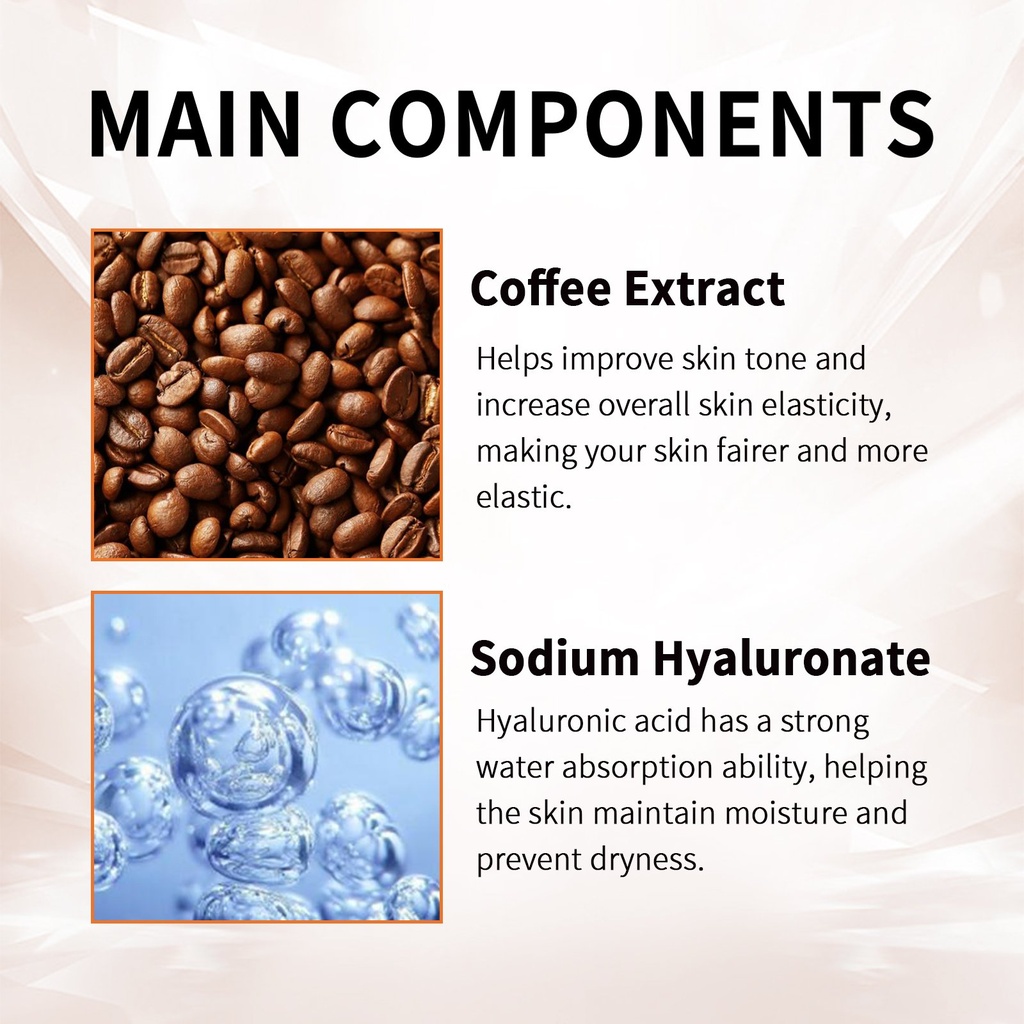 MAIN COMPONENTS

Coffee Extract

Helps improve skin tone and increase overall skin elasticity, making your skin fairer and more elastic.

Sodium Hyaluronate

Hyaluronic acid has a strong water absorption ability, helping the skin maintain moisture and prevent dryness.